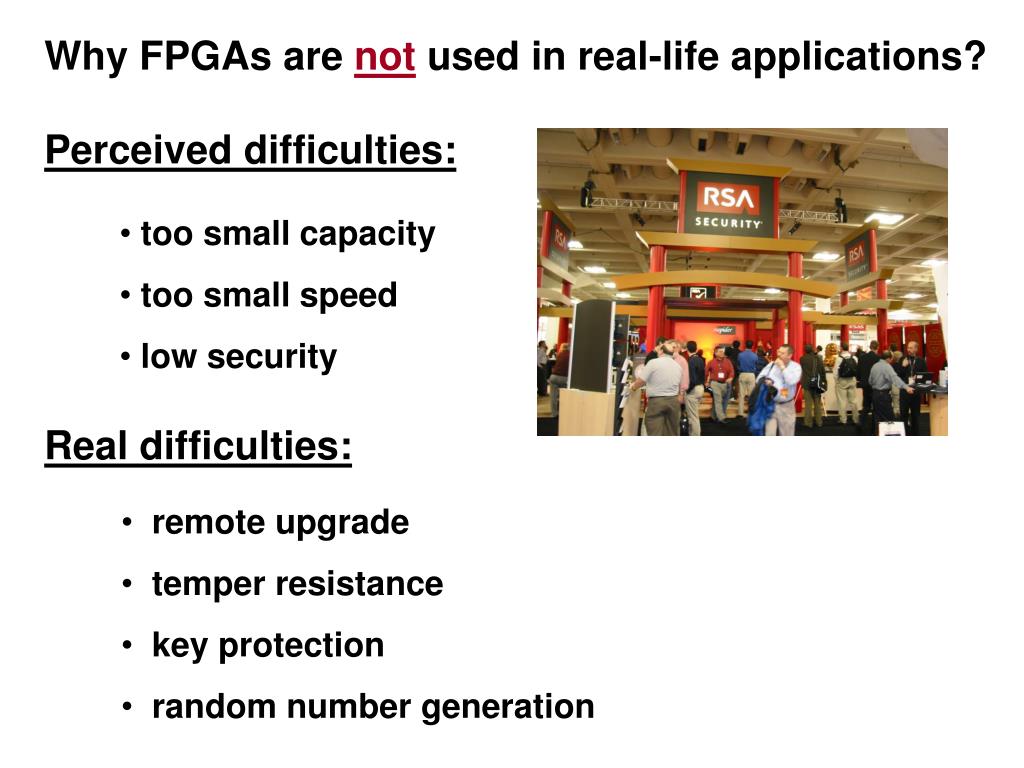 Why FPGAs are not used in real-life applications?

Perceived difficulties:

• too small capacity
• too small speed
• low security

RSA SECURITY

Real difficulties:

• remote upgrade
• temper resistance
• key protection
• random number generation